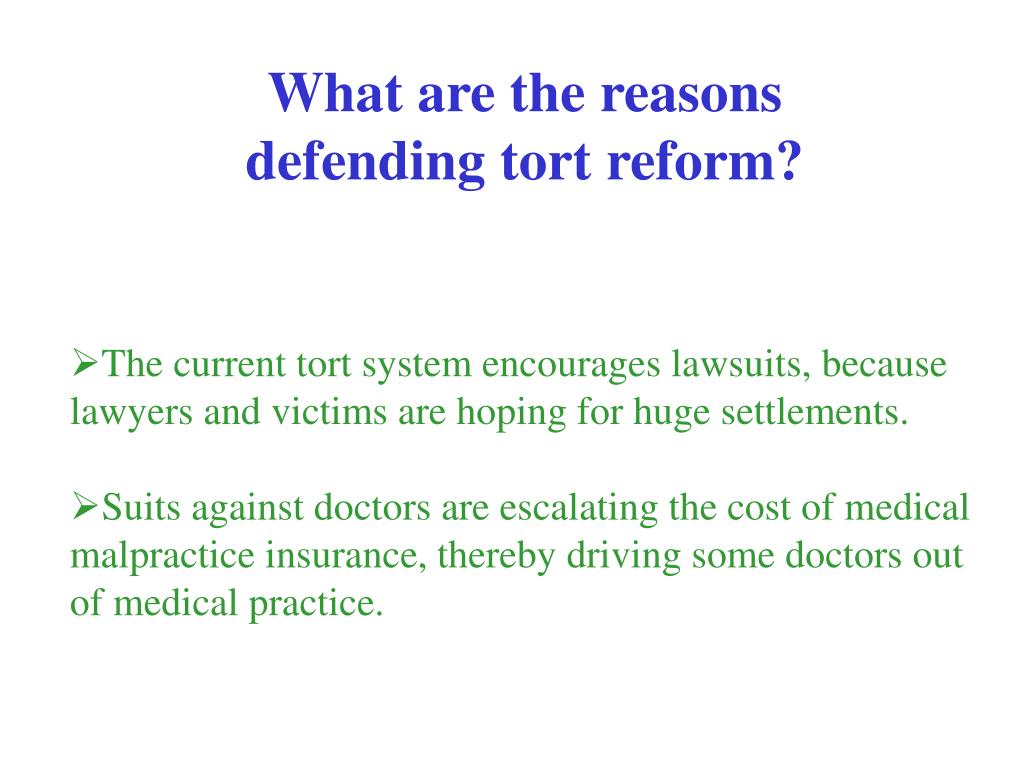 What are the reasons defending tort reform?

➢The current tort system encourages lawsuits, because lawyers and victims are hoping for huge settlements.

➢Suits against doctors are escalating the cost of medical malpractice insurance, thereby driving some doctors out of medical practice.